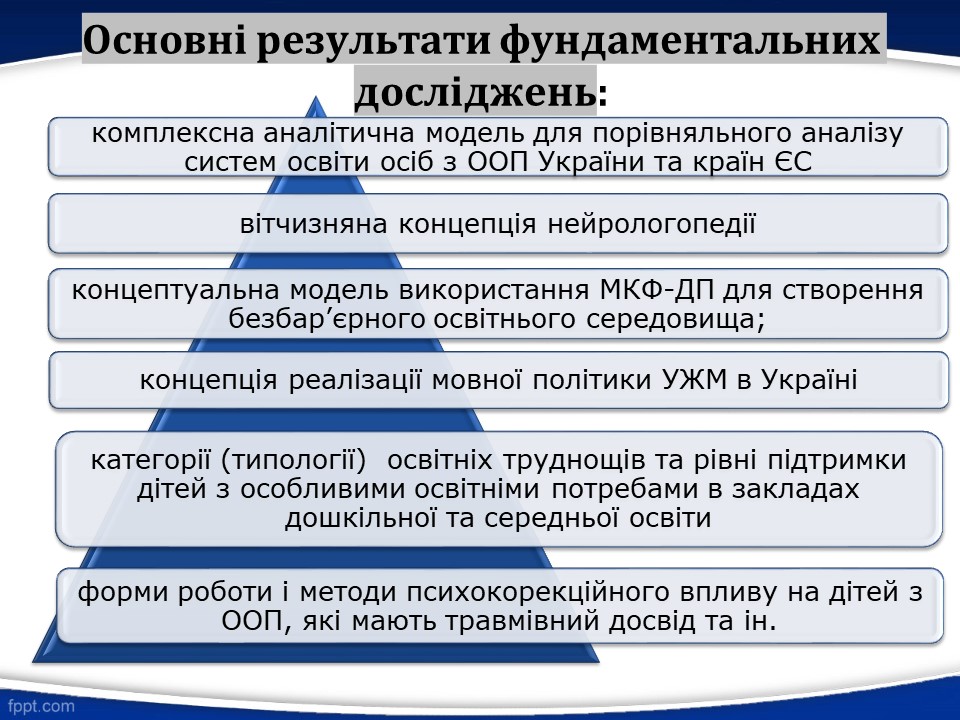 Основні результати фундаментальних досліджень:

комплексна аналітична модель для порівняльного аналізу систем освіти осіб з ООП України та країн ЄС

вітчизняна концепція нейрологопедії

концептуальна модель використання МКФ-ДП для створення безбар’єрного освітнього середовища;

концепція реалізації мовної політики УЖМ в Україні

категорії (типології) освітніх труднощів та рівні підтримки дітей з особливими освітніми потребами в закладах дошкільної та середньої освіти

форми роботи і методи психокорекційного впливу на дітей з ООП, які мають травмівний досвід та ін.

fppt.com